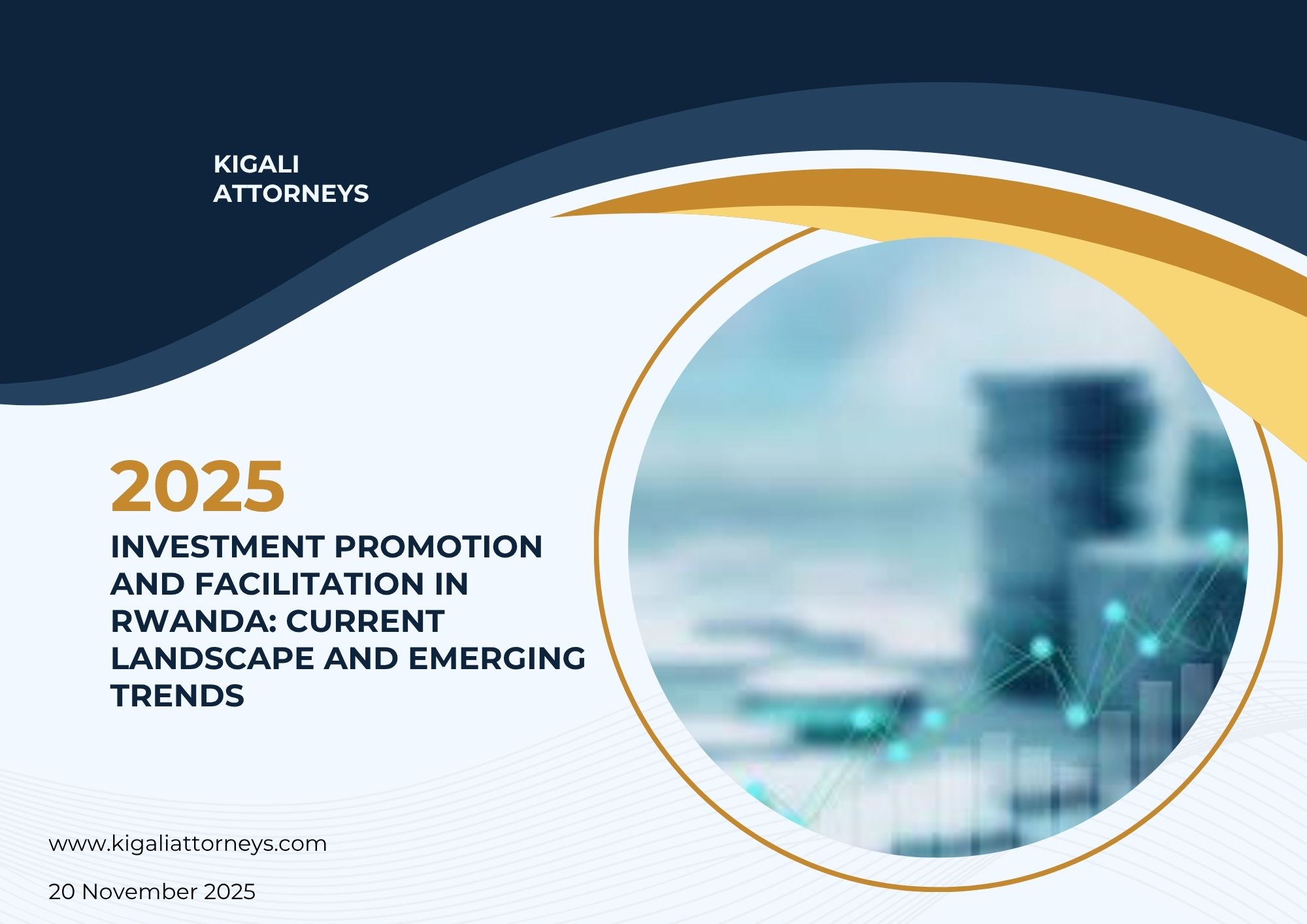 KIGALI
ATTORNEYS

2025

INVESTMENT PROMOTION AND FACILITATION IN RWANDA: CURRENT LANDSCAPE AND EMERGING TRENDS

www.kigaliattorneys.com

20 November 2025